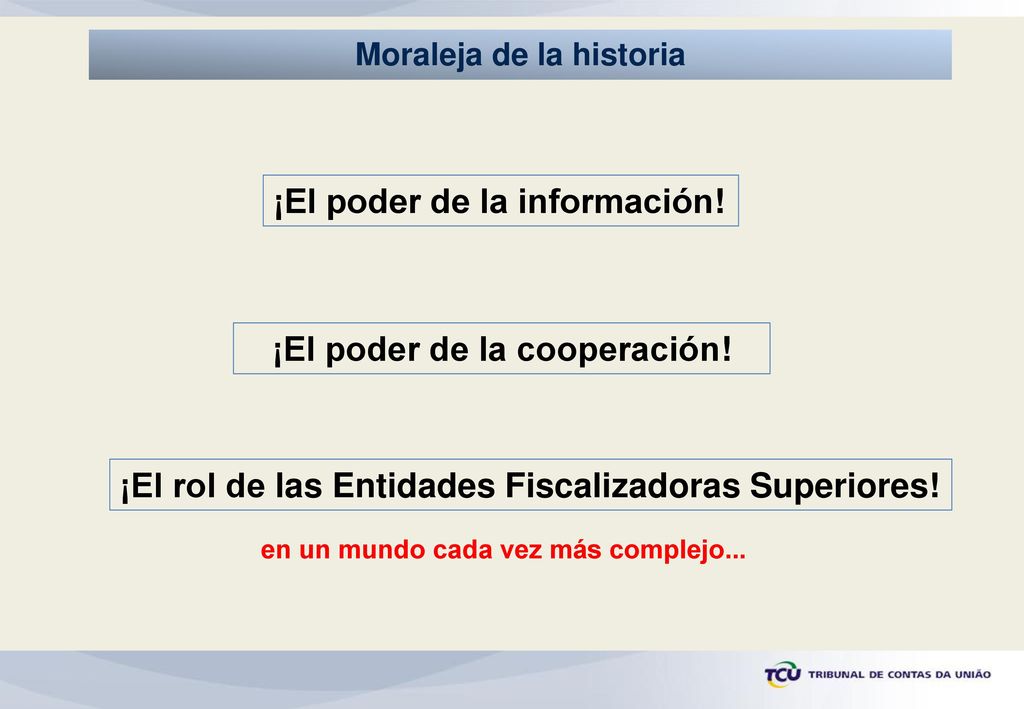 Moraleja de la historia

¡El poder de la información!

¡El poder de la cooperación!

¡El rol de las Entidades Fiscalizadoras Superiores!

en un mundo cada vez más complejo...

TCU TRIBUNAL DE CONTAS DA UNIÃO